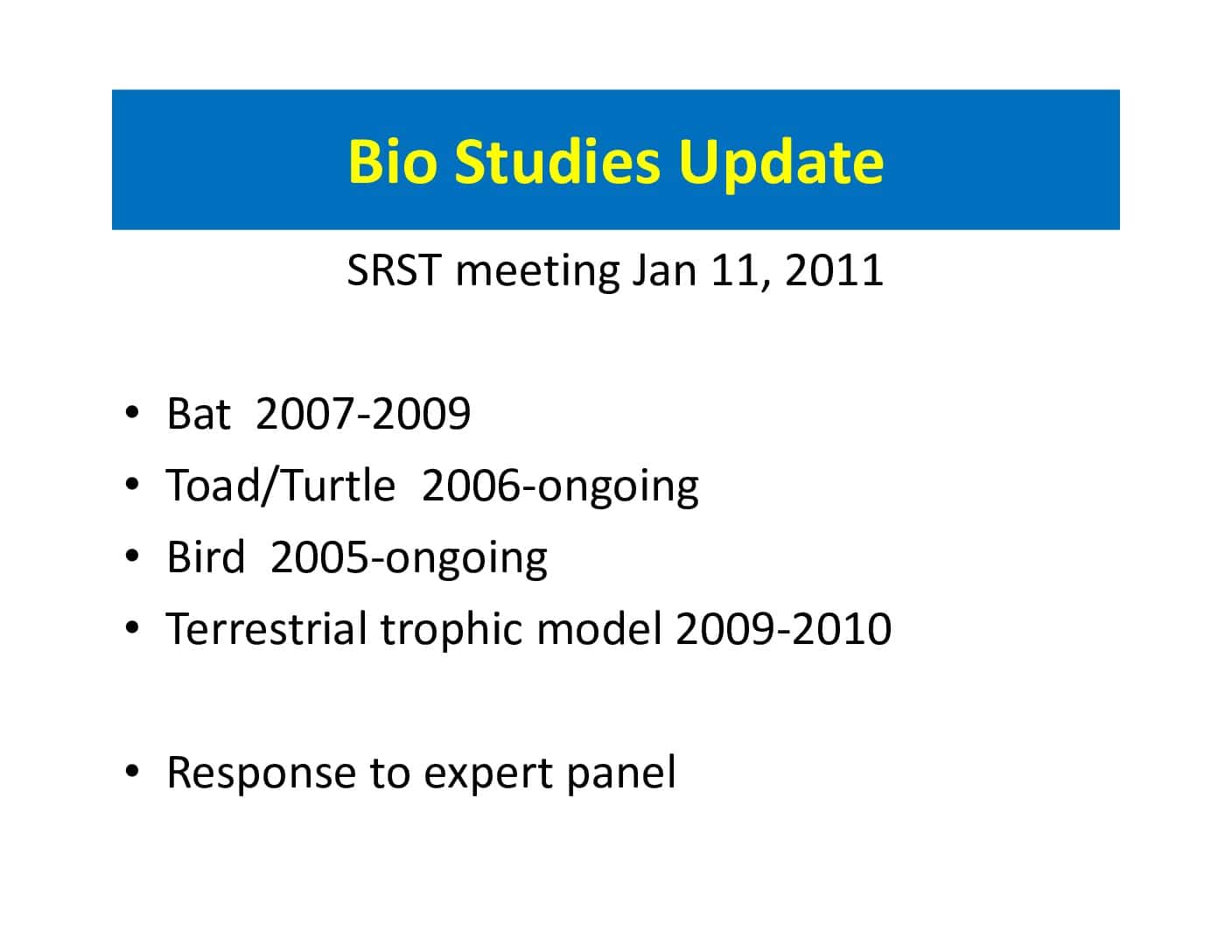 Bio Studies Update

SRST meeting Jan 11, 2011

• Bat 2007-2009
• Toad/Turtle 2006-ongoing
• Bird 2005-ongoing
• Terrestrial trophic model 2009-2010

• Response to expert panel